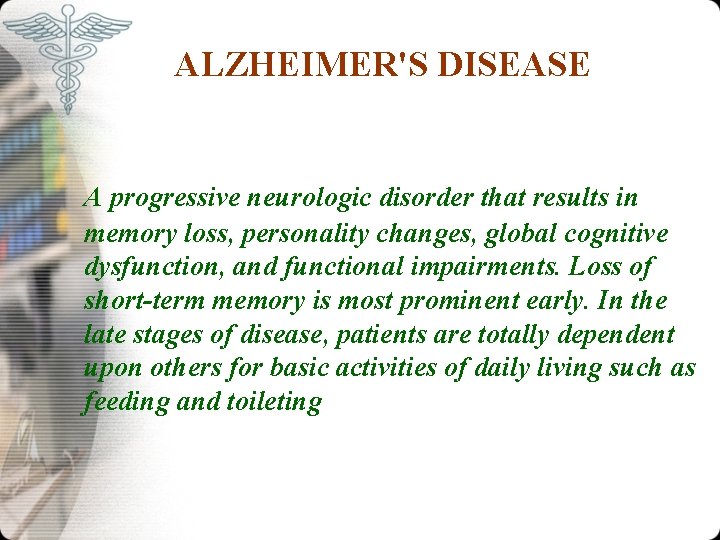 ALZHEIMER'S DISEASE

A progressive neurologic disorder that results in memory loss, personality changes, global cognitive dysfunction, and functional impairments. Loss of short-term memory is most prominent early. In the late stages of disease, patients are totally dependent upon others for basic activities of daily living such as feeding and toileting